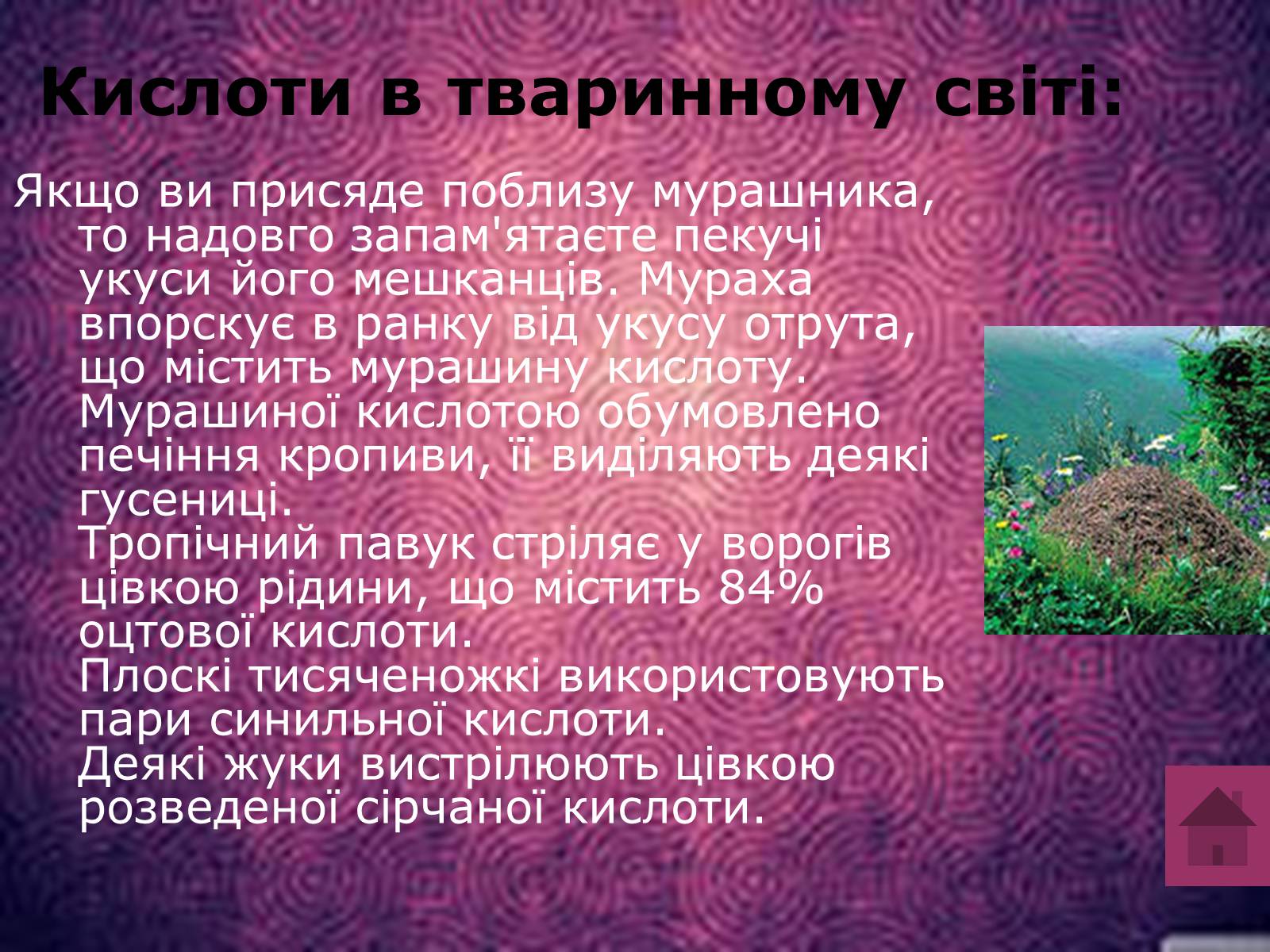 Кислоти в тваринному світі:

Якщо ви присяде поблизу мурашника, то надовго запам'ятаєте пекучі укуси його мешканців. Мураха впорскує в ранку від укусу отрута, що містить мурашину кислоту. Мурашиної кислотою обумовлено печіння кропиви, її виділяють деякі гусениці.
Тропічний павук стріляє у ворогів цівкою рідини, що містить 84% оцтової кислоти.
Плоскі тисяченожкі використовують пари синильної кислоти.
Деякі жуки вистрілюють цівкою розведеної сірчаної кислоти.